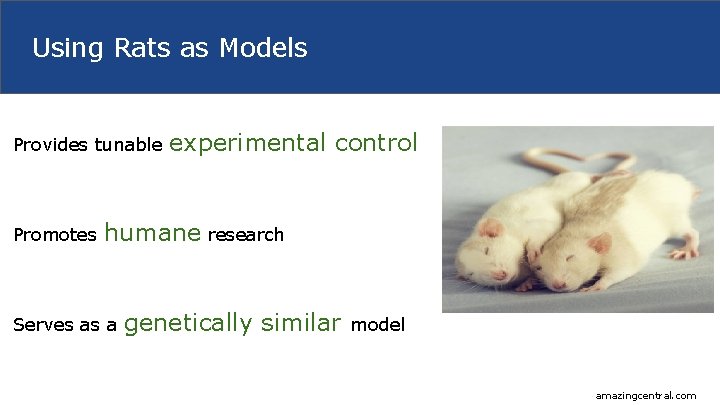 Using Rats as Models

Provides tunable experimental control

Promotes humane research

Serves as a genetically similar model

amazingcentral.com